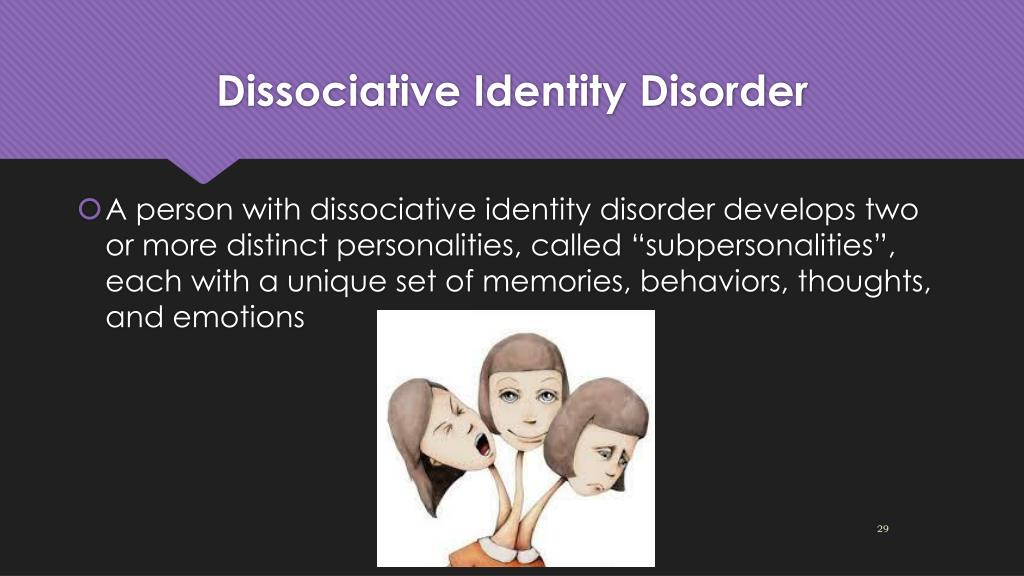 Dissociative Identity Disorder

A person with dissociative identity disorder develops two or more distinct personalities, called “subpersonalities”, each with a unique set of memories, behaviors, thoughts, and emotions

29